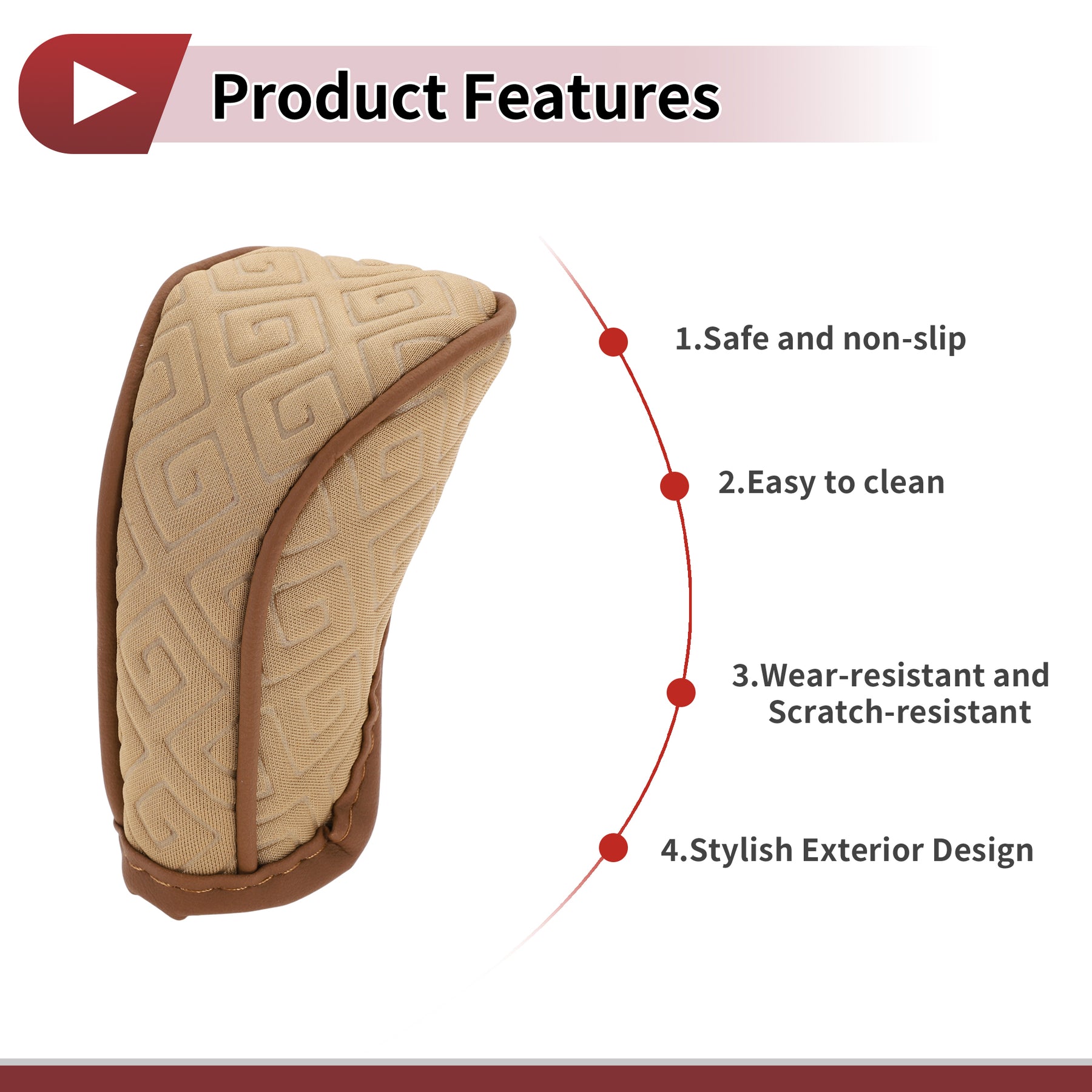 Product Features

1.Safe and non-slip

2.Easy to clean

3.Wear-resistant and Scratch-resistant

4.Stylish Exterior Design